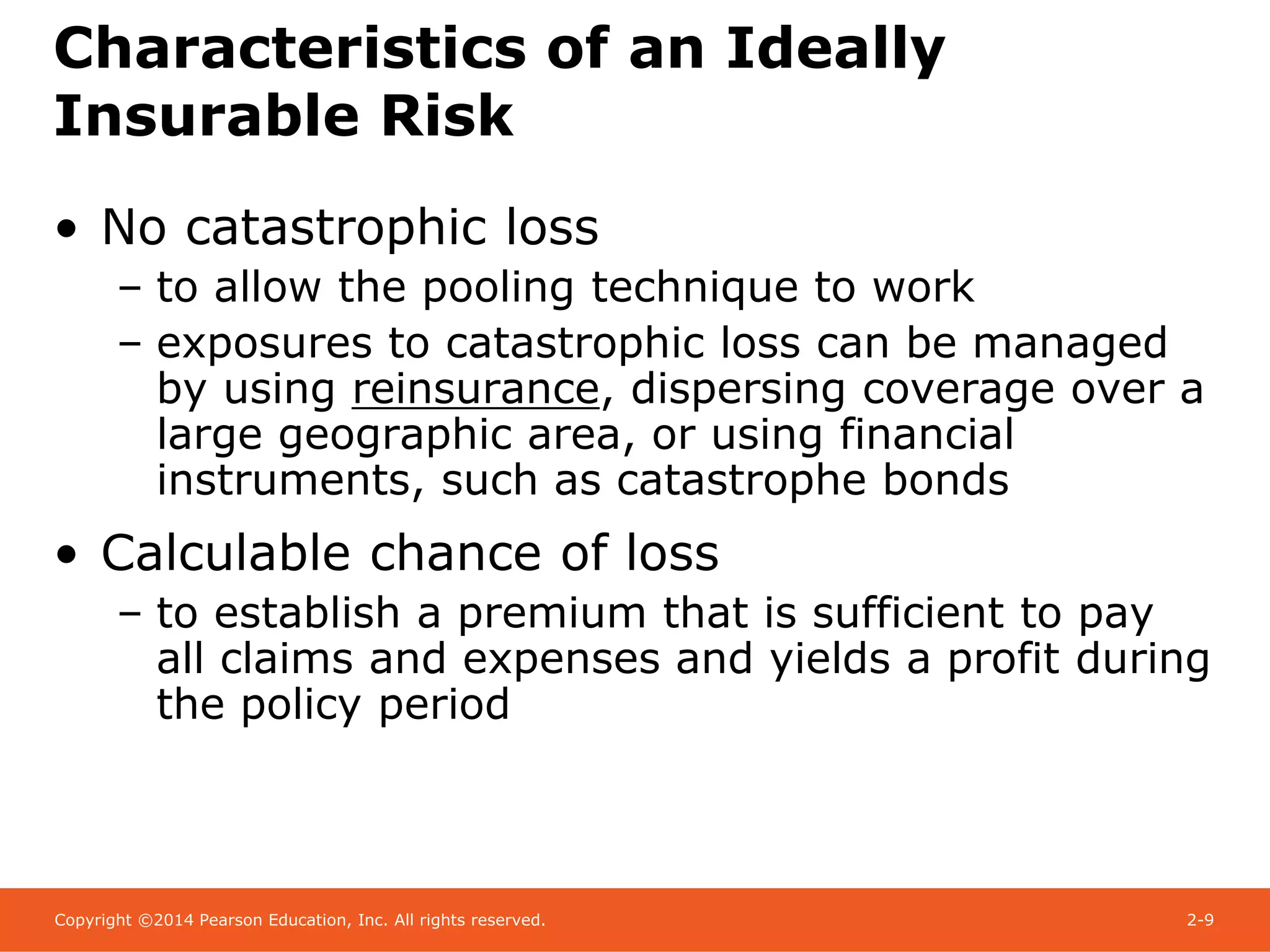 Characteristics of an Ideally Insurable Risk

• No catastrophic loss
– to allow the pooling technique to work
– exposures to catastrophic loss can be managed by using reinsurance, dispersing coverage over a large geographic area, or using financial instruments, such as catastrophe bonds

• Calculable chance of loss
– to establish a premium that is sufficient to pay all claims and expenses and yields a profit during the policy period

Copyright ©2014 Pearson Education, Inc. All rights reserved.

2-9